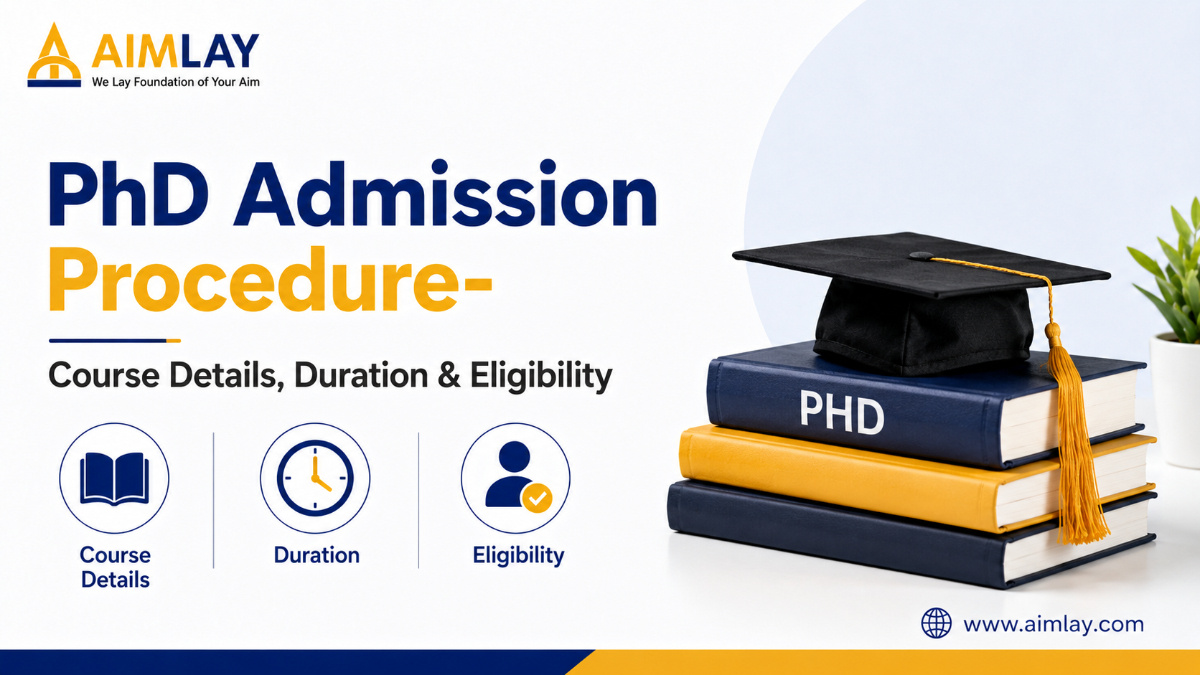 AIMLAY
We Lay Foundation of Your Aim

PhD Admission Procedure-

Course Details, Duration & Eligibility

Course Details

Duration

Eligibility

PHD

www.aimlay.com